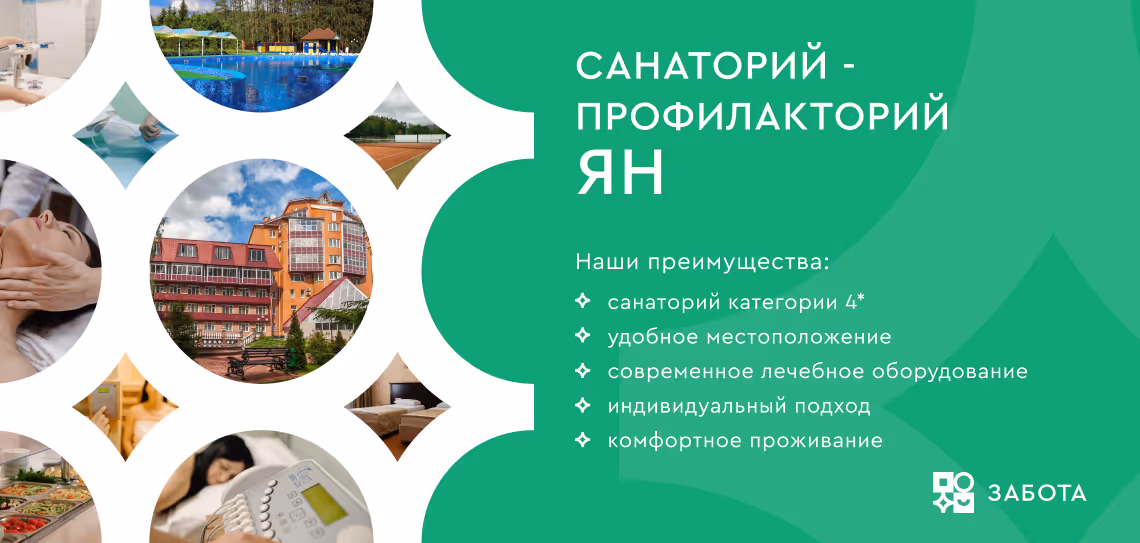 САНАТОРИЙ - ПРОФИЛАКТОРИЙ ЯН

Наши преимущества:

санаторий категории 4*

удобное местоположение

современное лечебное оборудование

индивидуальный подход

комфортное проживание

ЗАБОТА